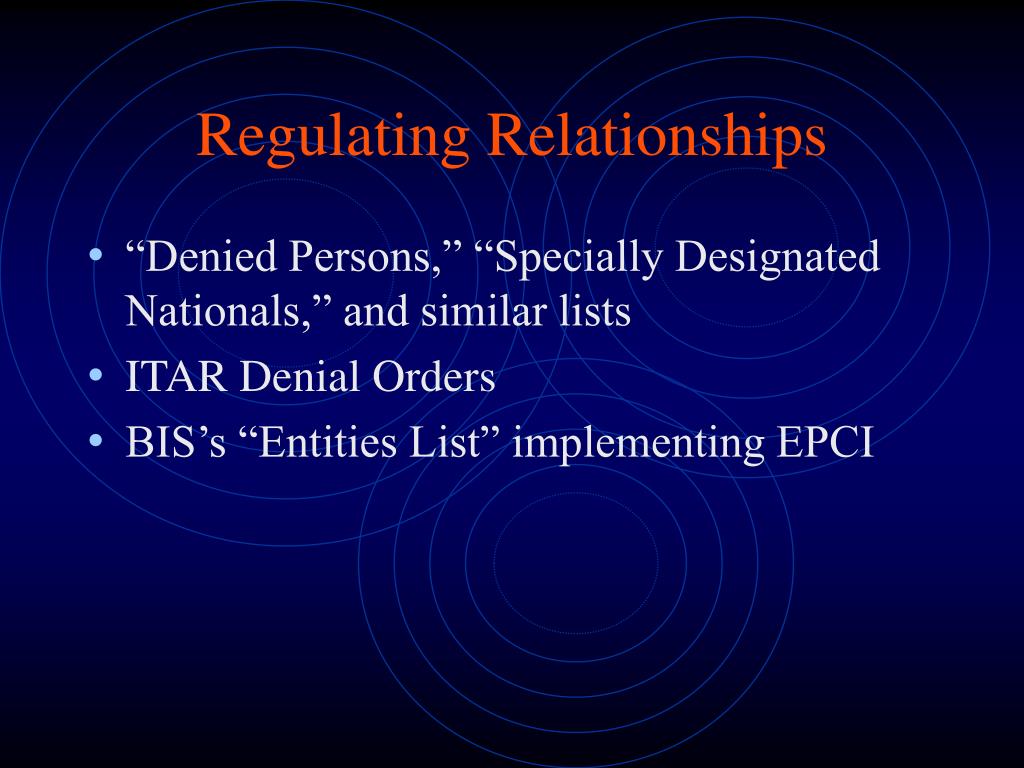 Regulating Relationships

• “Denied Persons,” “Specially Designated Nationals,” and similar lists
• ITAR Denial Orders
• BIS’s “Entities List” implementing EPCI